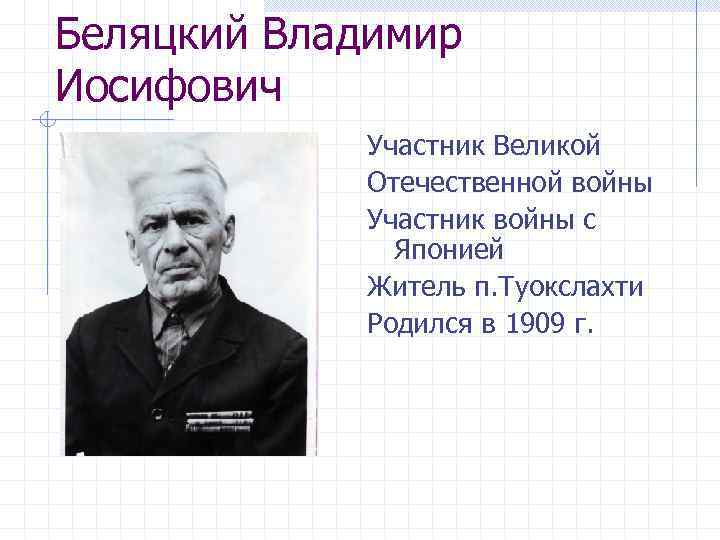 Беляцкий Владимир Иосифович

Участник Великой Отечественной войны

Участник войны с Японией

Житель п.Туокслахти

Родился в 1909 г.